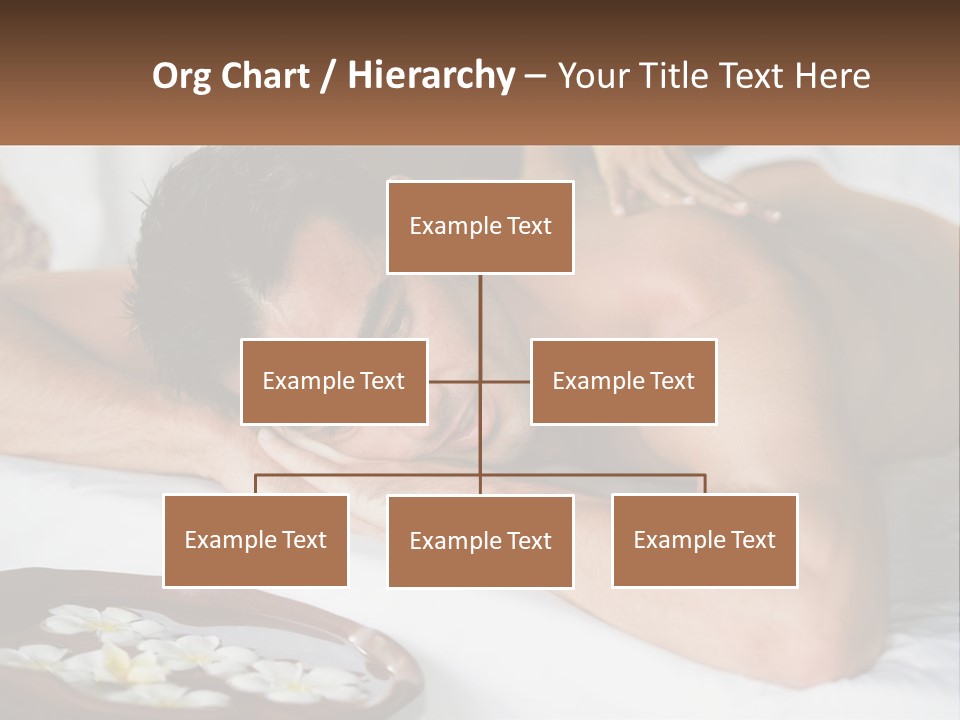 Org Chart / Hierarchy – Your Title Text Here

Example Text

Example Text

Example Text

Example Text

Example Text

Example Text